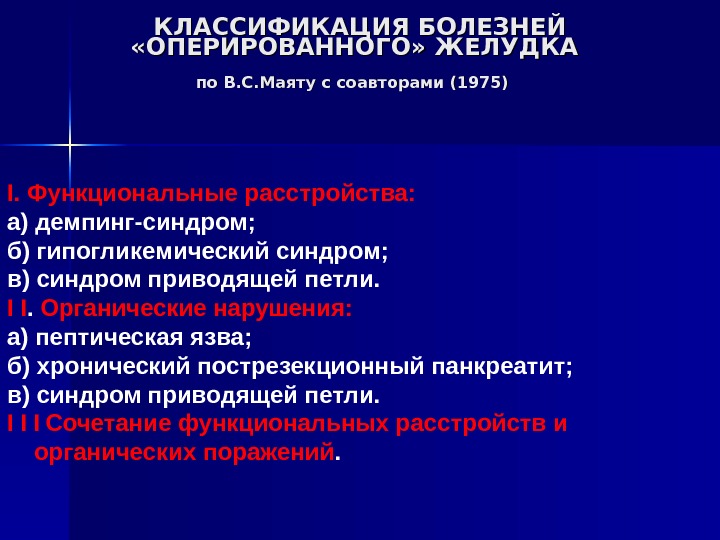 КЛАССИФИКАЦИЯ БОЛЕЗНЕЙ «ОПЕРИРОВАННОГО» ЖЕЛУДКА

по В.С.Маяту с соавторами (1975)

I. Функциональные расстройства:
а) демпинг-синдром;
б) гипогликемический синдром;
в) синдром приводящей петли.
I I. Органические нарушения:
а) пептическая язва;
б) хронический пострезекционный панкреатит;
в) синдром приводящей петли.
I I I Сочетание функциональных расстройств и органических поражений.